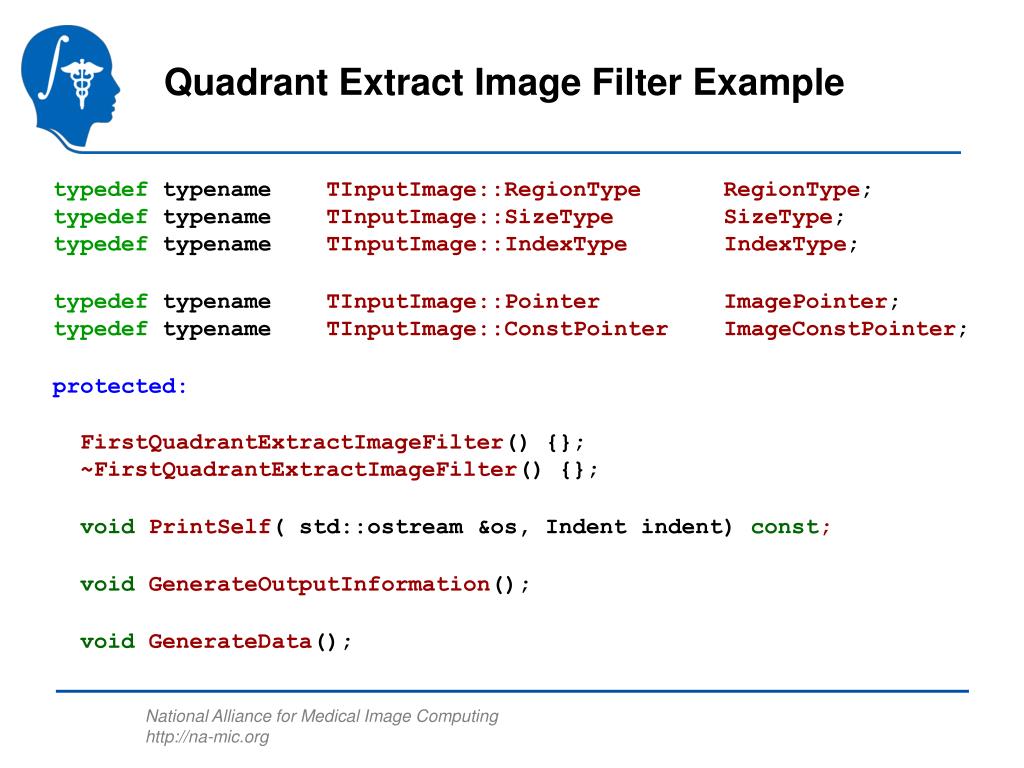 Quadrant Extract Image Filter Example

typedef typename TInputImage::RegionType RegionType;
typedef typename TInputImage::SizeType SizeType;
typedef typename TInputImage::IndexType IndexType;

typedef typename TInputImage::Pointer ImagePointer;
typedef typename TInputImage::ConstPointer ImageConstPointer;

protected:

FirstQuadrantExtractImageFilter() {};
~FirstQuadrantExtractImageFilter() {};

void PrintSelf( std::ostream &os, Indent indent) const;

void GenerateOutputInformation();

void GenerateData();

National Alliance for Medical Image Computing
http://na-mic.org